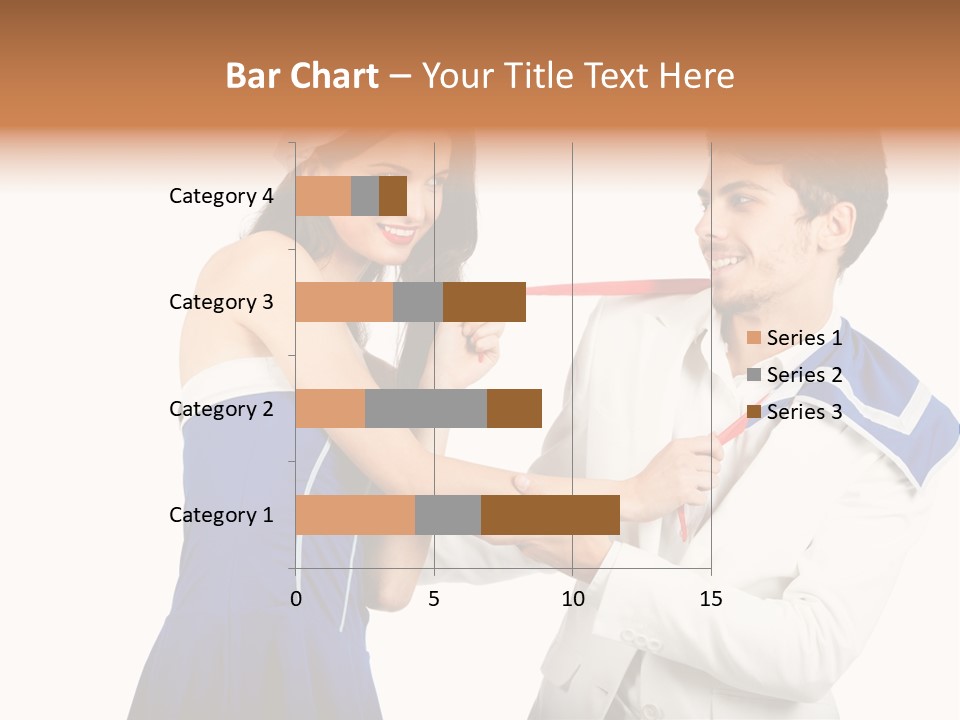 Bar Chart – Your Title Text Here

Category 4
Category 3
Category 2
Category 1

0
5
10
15

Series 1
Series 2
Series 3